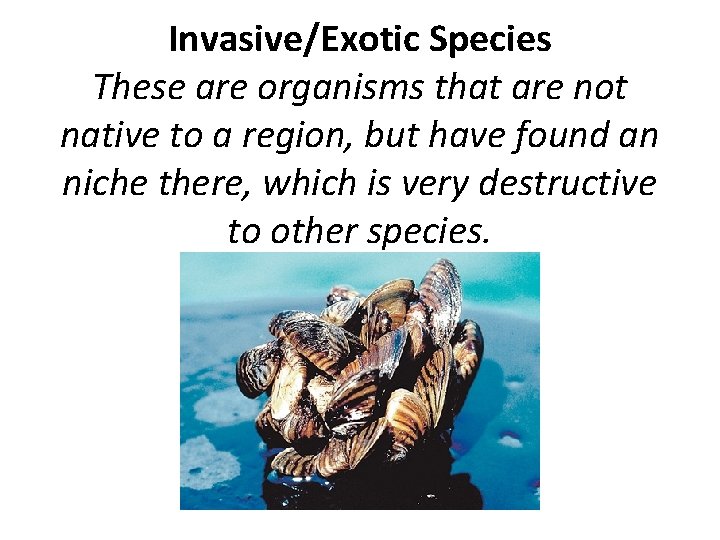 Invasive/Exotic Species

These are organisms that are not native to a region, but have found an niche there, which is very destructive to other species.